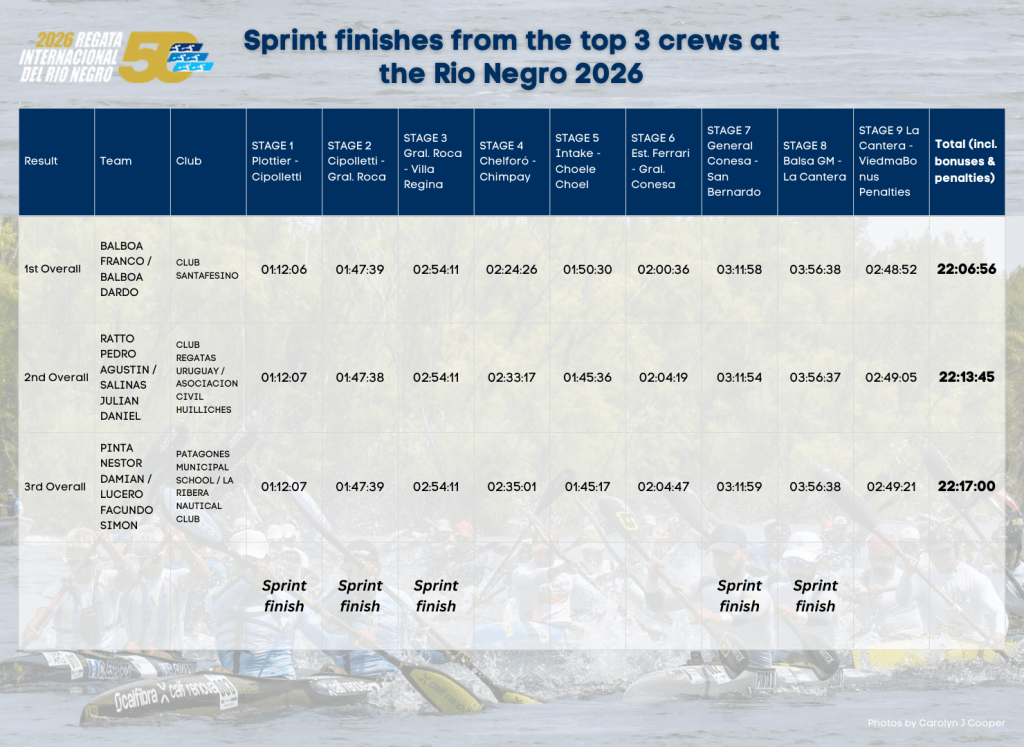 2026 REGATA INTERNACIONAL DEL RIO NEGRO 50

Sprint finishes from the top 3 crews at the Rio Negro 2026

| Result | Team | Club | STAGE 1 Plottier - Cipolletti | STAGE 2 Cipolletti - Gral. Roca | STAGE 3 Gral. Roca - Villa Regina | STAGE 4 Chelforó - Chimpay | STAGE 5 Intake - Choele Choel | STAGE 6 Est. Ferrari - Gral. Conesa | STAGE 7 General Conesa - San Bernardo | STAGE 8 Balsa GM - La Cantera | STAGE 9 La Cantera - ViedmaBonus Penalties | Total (incl. bonuses & penalties) |
|---|---|---|---|---|---|---|---|---|---|---|---|---|
| 1st Overall | BALBOA FRANCO / BALBOA DARDO | CLUB SANTAFESINO | 01:12:06 | 01:47:39 | 02:54:11 | 02:24:26 | 01:50:30 | 02:00:36 | 03:11:58 | 03:56:38 | 02:48:52 | 22:06:56 |
| 2nd Overall | RATTO PEDRO AGUSTIN / SALINAS JULIAN DANIEL | CLUB REGATAS URUGUAY / ASOCIACION CIVIL HUILLICHES | 01:12:07 | 01:47:38 | 02:54:11 | 02:33:17 | 01:45:36 | 02:04:19 | 03:11:54 | 03:56:37 | 02:49:05 | 22:13:45 |
| 3rd Overall | PINTA NESTOR DAMIAN / LUCERO FACUNDO SIMON | PATAGONES MUNICIPAL SCHOOL / LA RIBERA NAUTICAL CLUB | 01:12:07 | 01:47:39 | 02:54:11 | 02:35:01 | 01:45:17 | 02:04:47 | 03:11:59 | 03:56:38 | 02:49:21 | 22:17:00 |
| | | | Sprint finish | Sprint finish | Sprint finish | | | | Sprint finish | Sprint finish | | |

Photos by Carolyn J Cooper